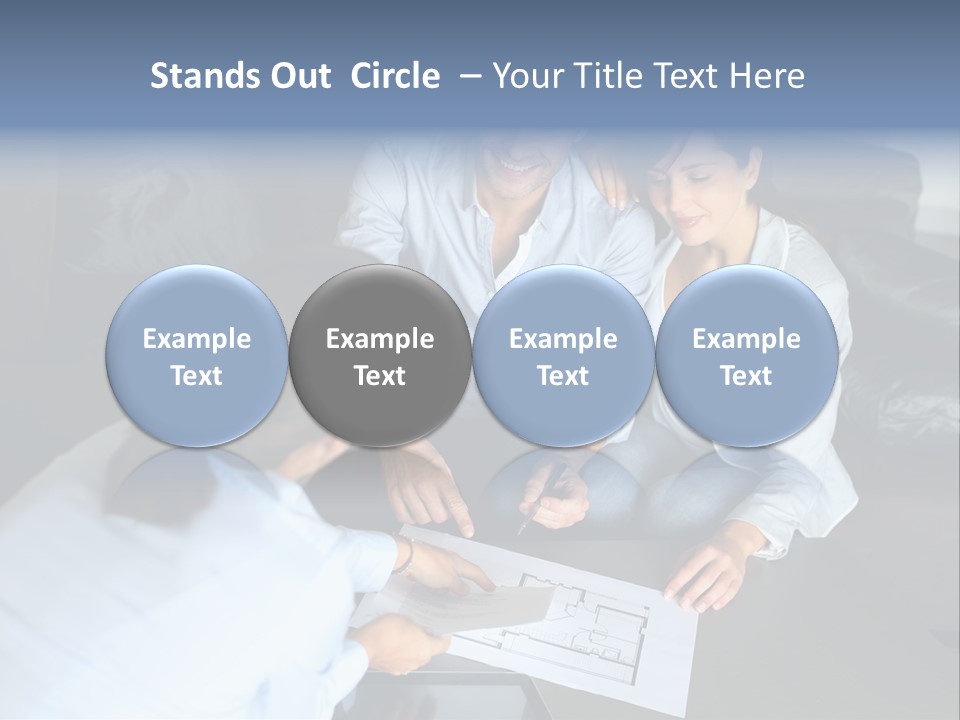 Stands Out Circle – Your Title Text Here

Example Text

Example Text

Example Text

Example Text